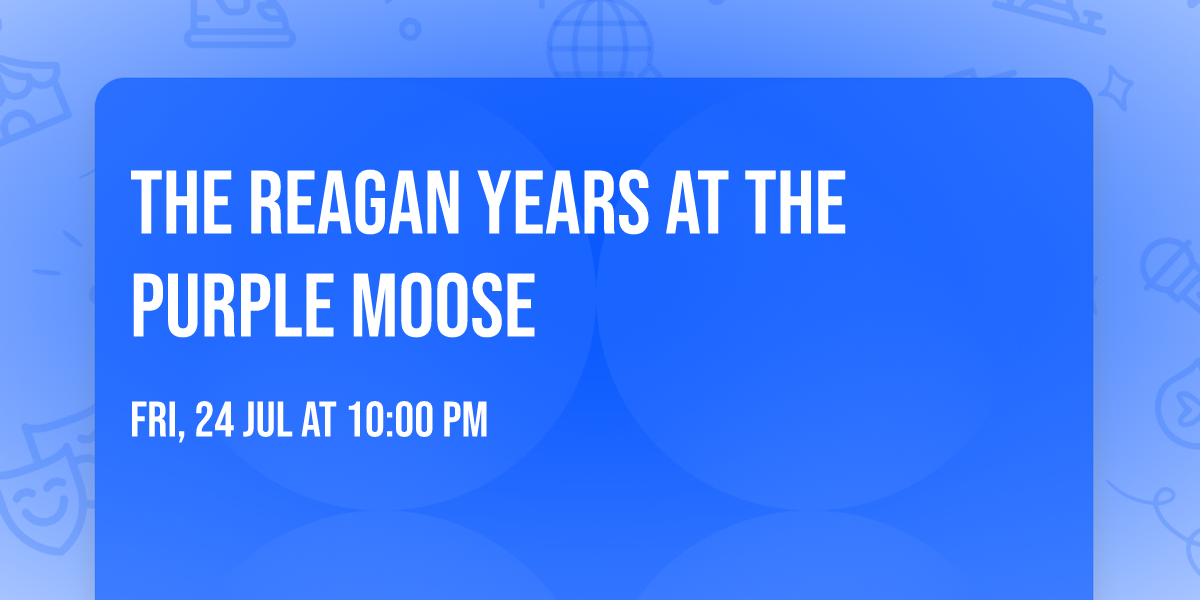 THE REAGAN YEARS AT THE PURPLE MOOSE

FRI, 24 JUL AT 10:00 PM